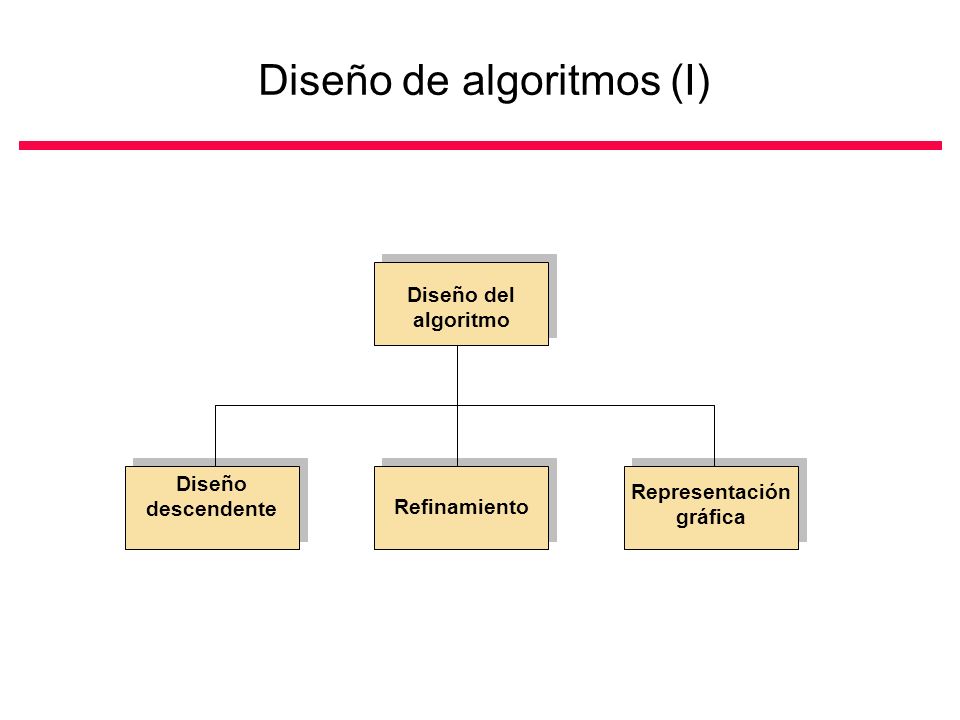 Diseño de algoritmos (I)

Diseño del algoritmo

Diseño descendente

Refinamiento

Representación gráfica